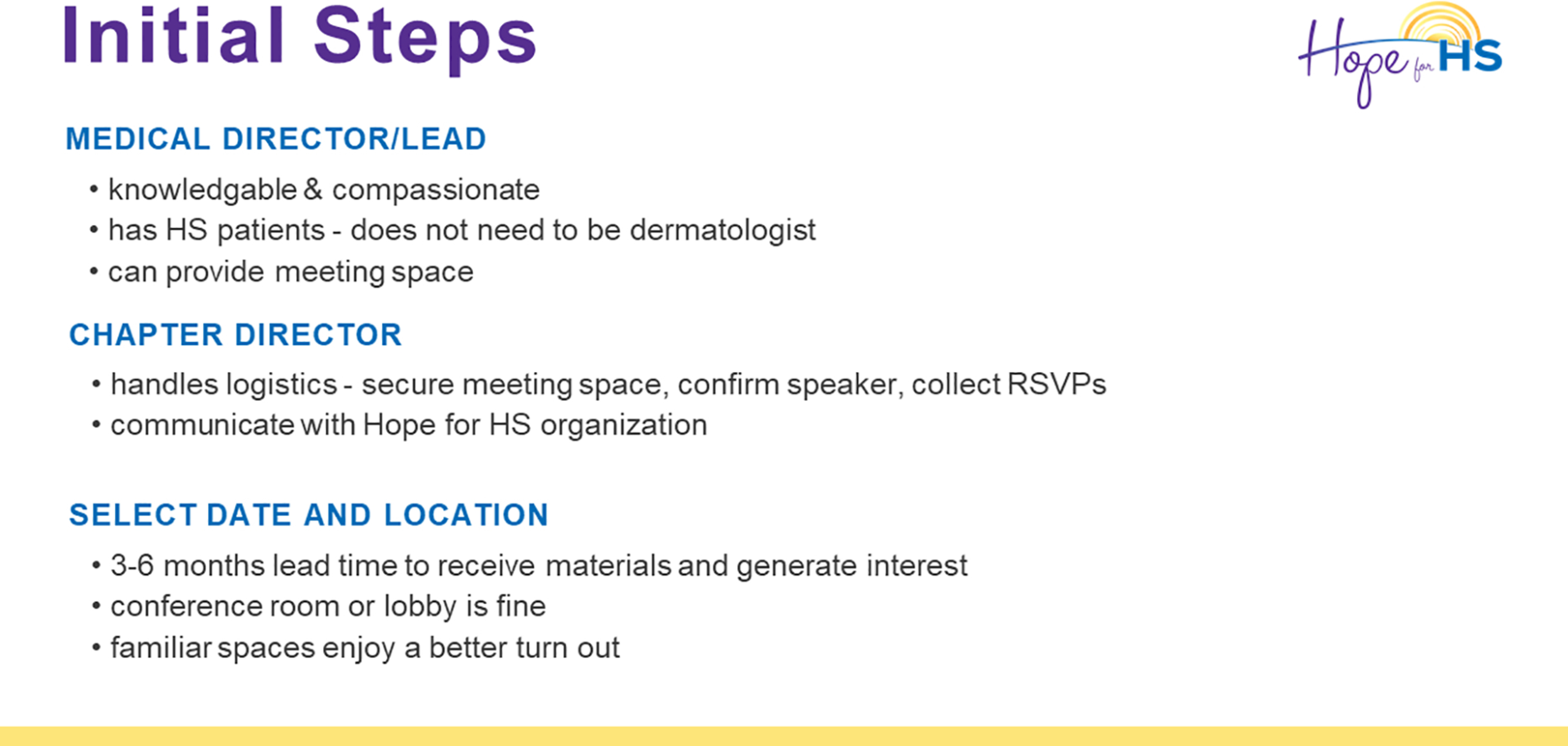 Initial Steps

Hope for HS

MEDICAL DIRECTOR/LEAD

• knowledgable & compassionate
• has HS patients - does not need to be dermatologist
• can provide meeting space

CHAPTER DIRECTOR

• handles logistics - secure meeting space, confirm speaker, collect RSVPs
• communicate with Hope for HS organization

SELECT DATE AND LOCATION

• 3-6 months lead time to receive materials and generate interest
• conference room or lobby is fine
• familiar spaces enjoy a better turn out